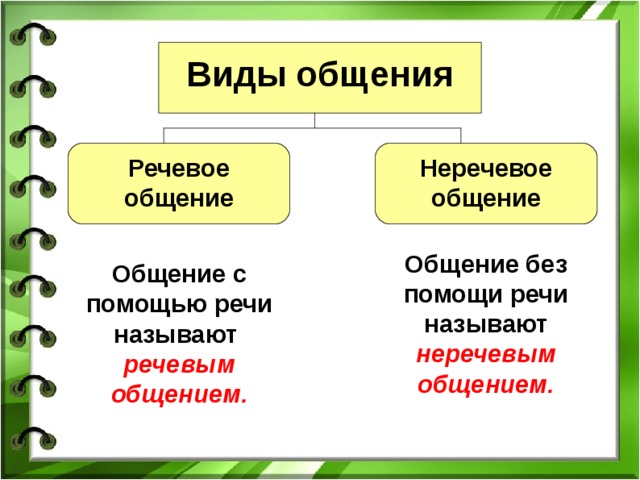 Виды общения

Речевое общение

Неречевое общение

Общение с помощью речи называют речевым общением.

Общение без помощи речи называют неречевым общением.